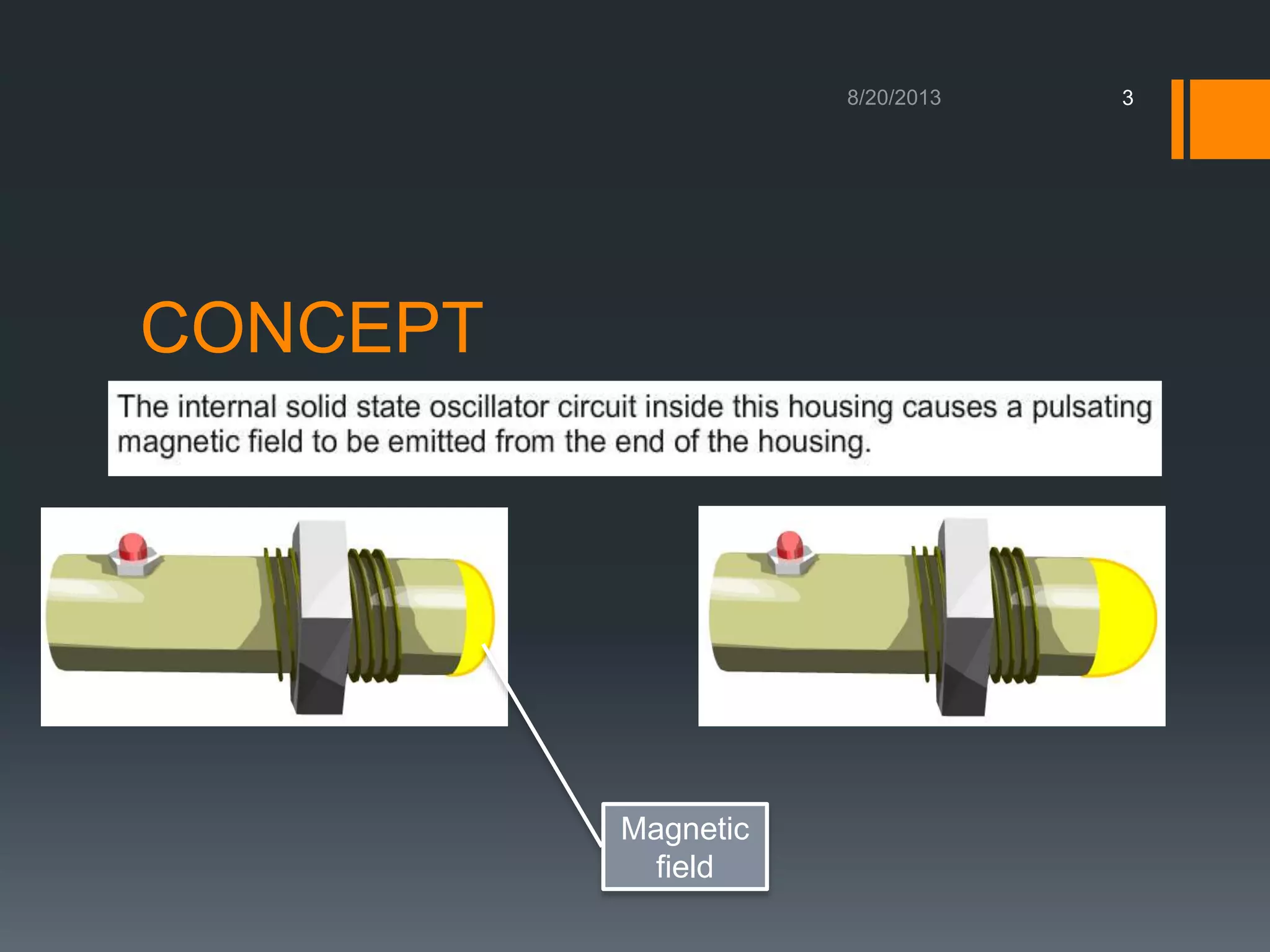 8/20/2013

3

CONCEPT

The internal solid state oscillator circuit inside this housing causes a pulsating magnetic field to be emitted from the end of the housing.

Magnetic field